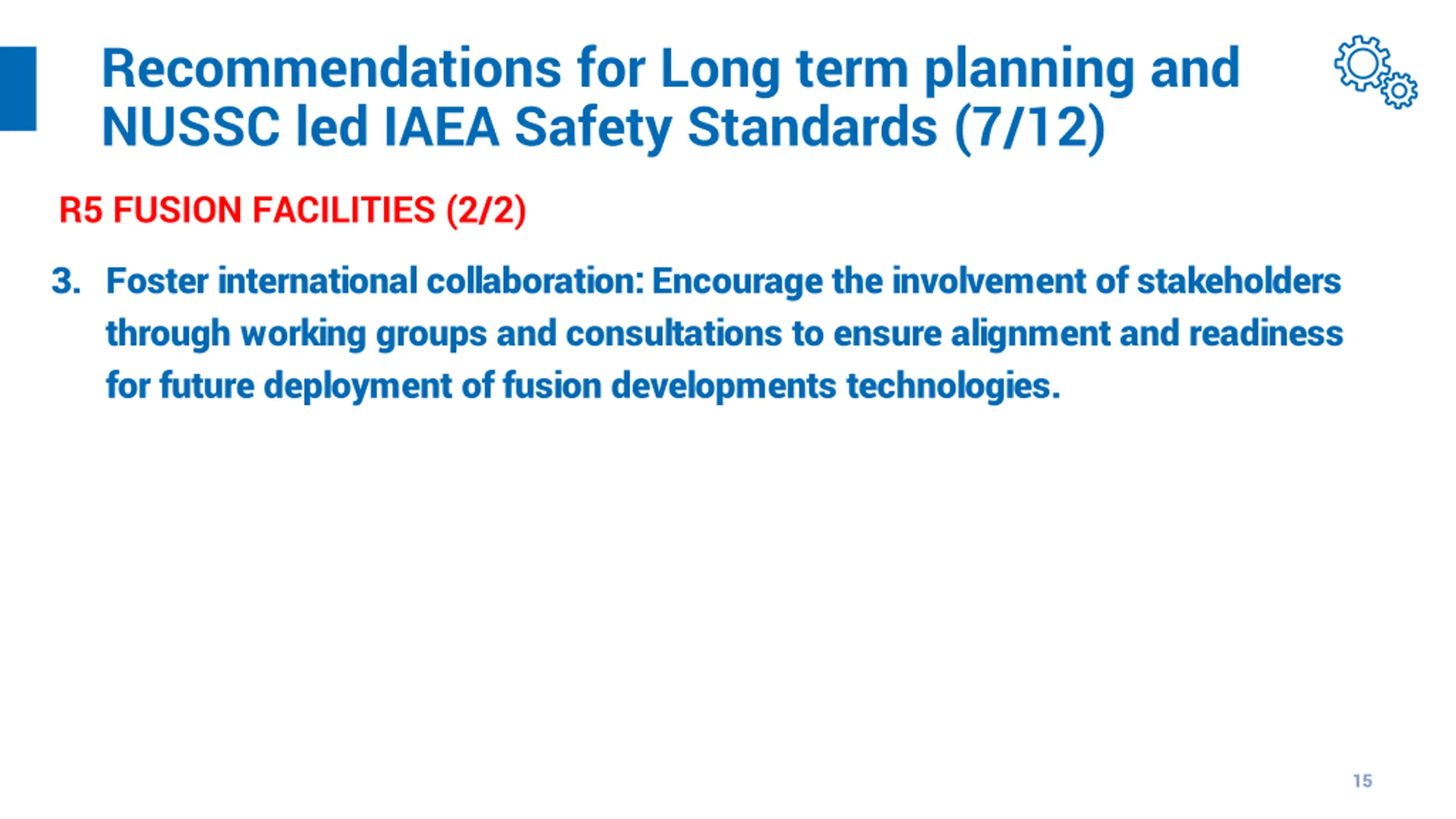 Recommendations for Long term planning and NUSSC led IAEA Safety Standards (7/12)

R5 FUSION FACILITIES (2/2)

3. Foster international collaboration: Encourage the involvement of stakeholders through working groups and consultations to ensure alignment and readiness for future deployment of fusion developments technologies.

15